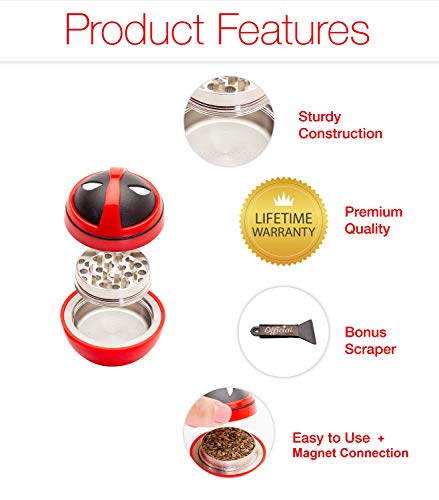 Product Features

Sturdy Construction

LIFETIME WARRANTY

Premium Quality

Official

Bonus Scraper

Easy to Use + Magnet Connection